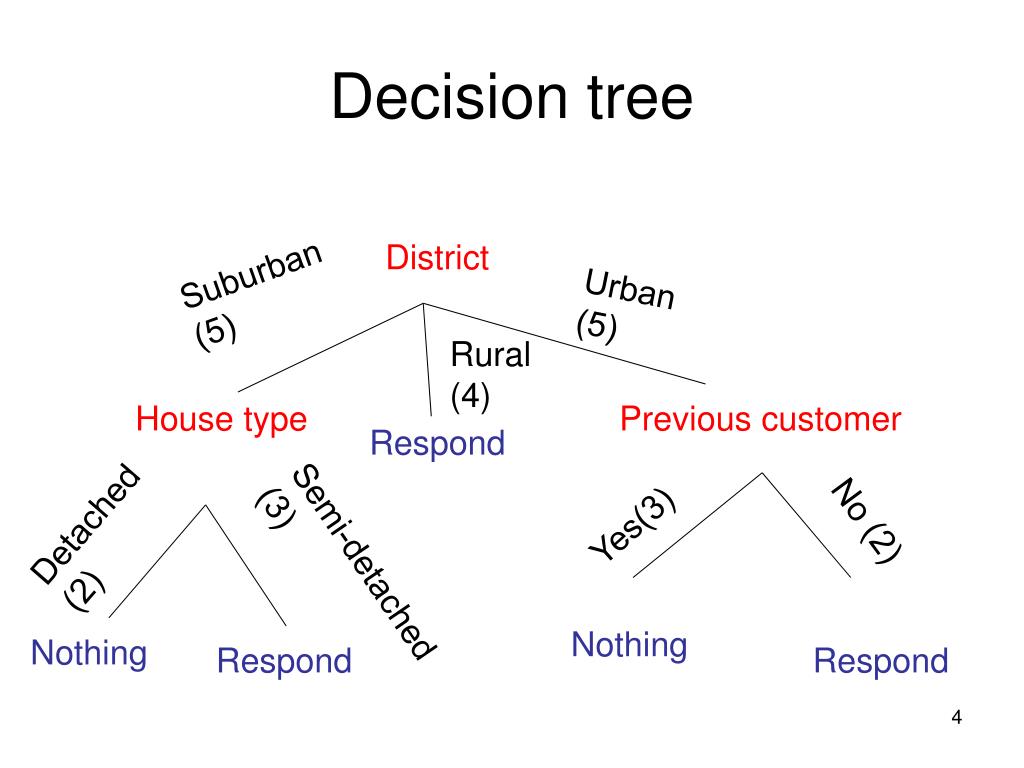 Decision tree

District

Suburban (5)

Rural (4)

Urban (5)

House type

Respond

Previous customer

Detached (2)

Semi-detached (3)

Yes(3)

No (2)

Nothing

Respond

Nothing

Respond

4